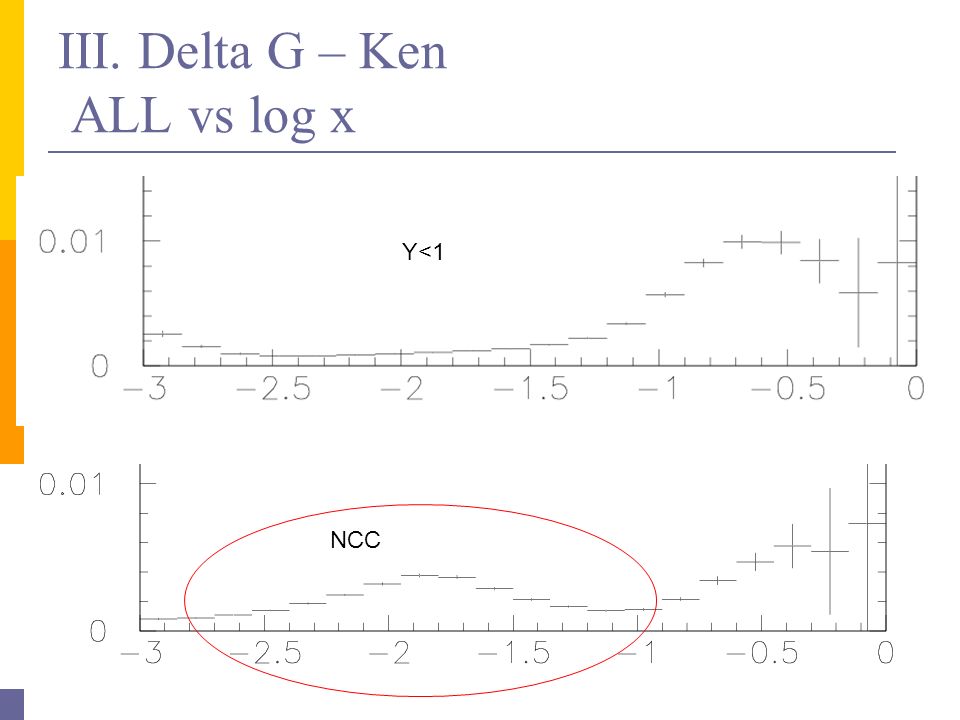 III. Delta G – Ken
ALL vs log x

0.01
0
Y<1
−3 −2.5 −2 −1.5 −1 −0.5 0

0.01
0
NCC
−3 −2.5 −2 −1.5 −1 −0.5 0